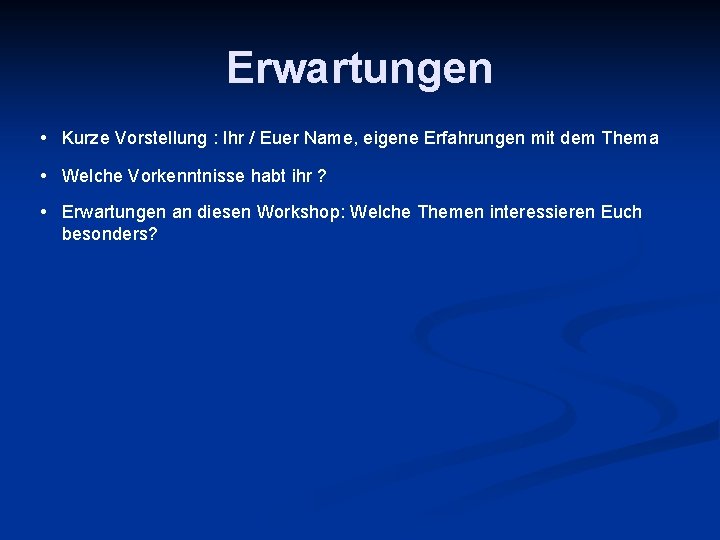 Erwartungen

• Kurze Vorstellung : Ihr / Euer Name, eigene Erfahrungen mit dem Thema

• Welche Vorkenntnisse habt ihr ?

• Erwartungen an diesen Workshop: Welche Themen interessieren Euch besonders?